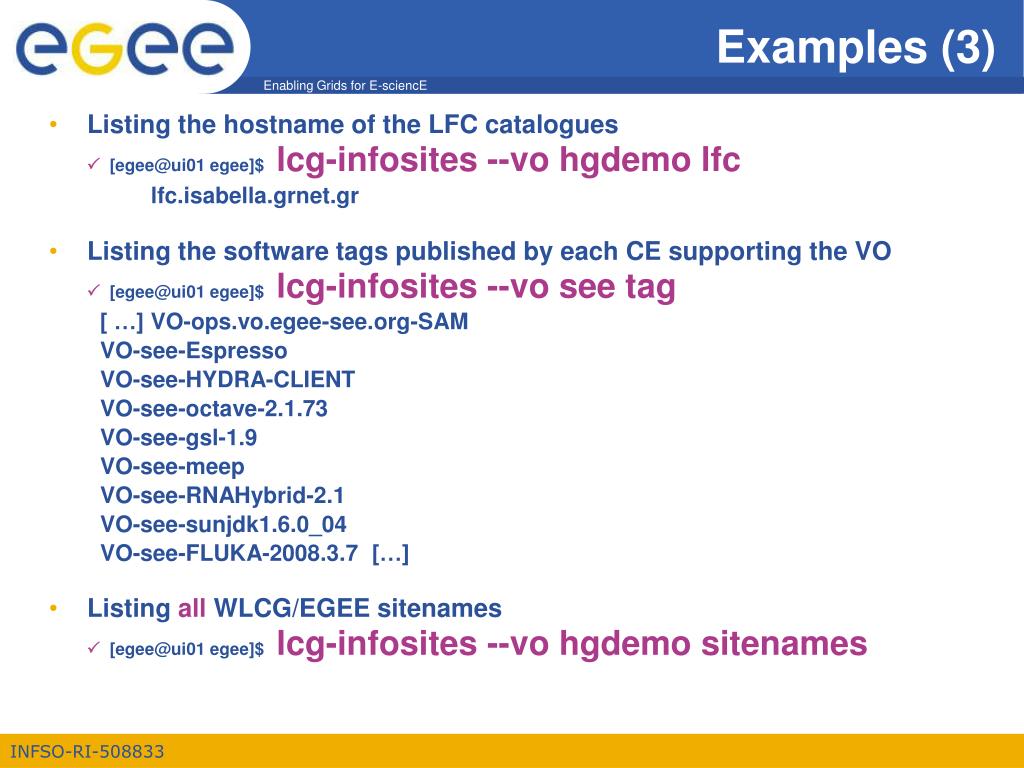 egee

Enabling Grids for E-sciencE

Examples (3)

• Listing the hostname of the LFC catalogues
✓ [egee@ui01 egee]$ lcg-infosites --vo hgdemo lfc
lfc.isabella.grnet.gr

• Listing the software tags published by each CE supporting the VO
✓ [egee@ui01 egee]$ lcg-infosites --vo see tag
[ …] VO-ops.vo.egee-see.org-SAM
VO-see-Espresso
VO-see-HYDRA-CLIENT
VO-see-octave-2.1.73
VO-see-gsl-1.9
VO-see-meep
VO-see-RNAHybrid-2.1
VO-see-sunjdk1.6.0_04
VO-see-FLUKA-2008.3.7 […]

• Listing all WLCG/EGEE sitenames
✓ [egee@ui01 egee]$ lcg-infosites --vo hgdemo sitenames

INFSO-RI-508833